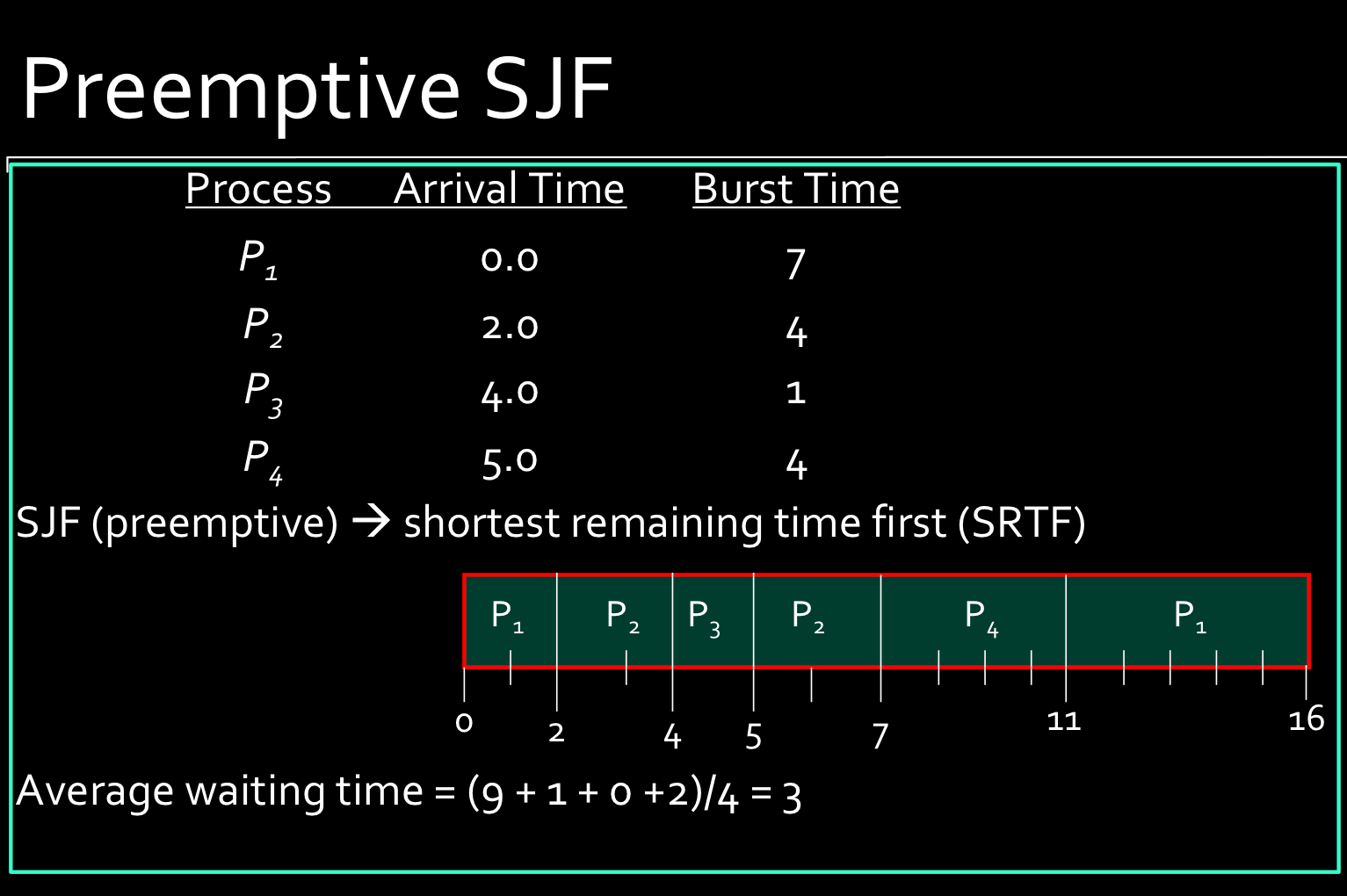 Preemptive SJF

| Process | Arrival Time | Burst Time |
|---|---|---|
| $P_1$ | 0.0 | 7 |
| $P_2$ | 2.0 | 4 |
| $P_3$ | 4.0 | 1 |
| $P_4$ | 5.0 | 4 |

SJF (preemptive) → shortest remaining time first (SRTF)

$P_1$ $P_2$ $P_3$ $P_2$ $P_4$ $P_1$

0 2 4 5 7 11 16

Average waiting time = (9 + 1 + 0 +2)/4 = 3